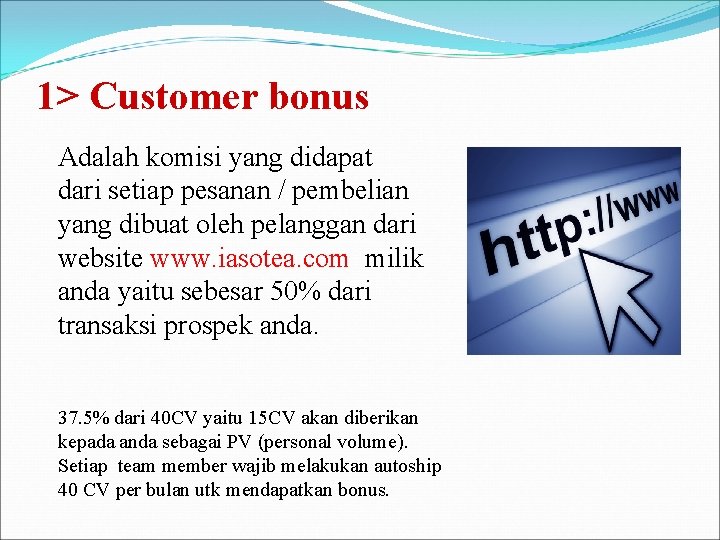 1> Customer bonus

Adalah komisi yang didapat dari setiap pesanan / pembelian yang dibuat oleh pelanggan dari website www.iasotea.com milik anda yaitu sebesar 50% dari transaksi prospek anda.

http://www

37.5% dari 40CV yaitu 15CV akan diberikan kepada anda sebagai PV (personal volume). Setiap team member wajib melakukan autoship 40 CV per bulan utk mendapatkan bonus.